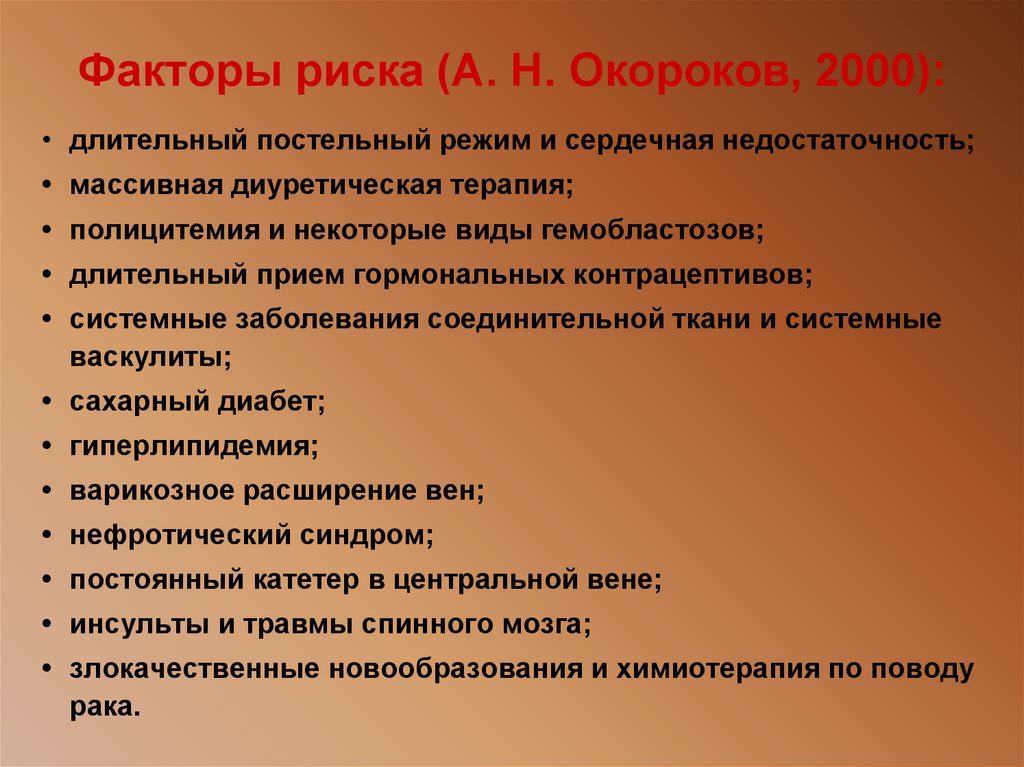 Факторы риска (А. Н. Окороков, 2000):

• длительный постельный режим и сердечная недостаточность;
• массивная диуретическая терапия;
• полицитемия и некоторые виды гемобластозов;
• длительный прием гормональных контрацептивов;
• системные заболевания соединительной ткани и системные васкулиты;
• сахарный диабет;
• гиперлипидемия;
• варикозное расширение вен;
• нефротический синдром;
• постоянный катетер в центральной вене;
• инсульты и травмы спинного мозга;
• злокачественные новообразования и химиотерапия по поводу рака.